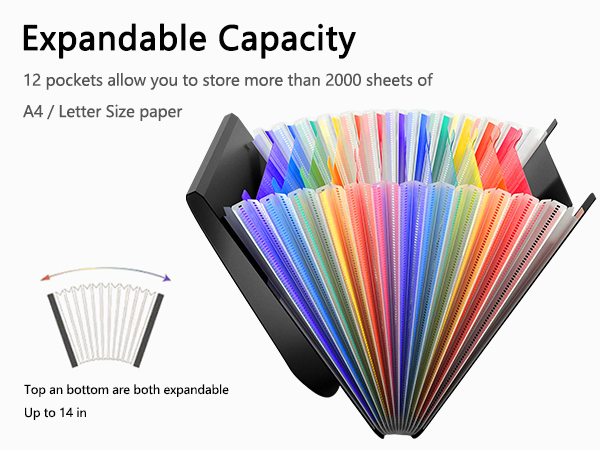 Expandable Capacity

12 pockets allow you to store more than 2000 sheets of A4 / Letter Size paper

Top an bottom are both expandable
Up to 14 in